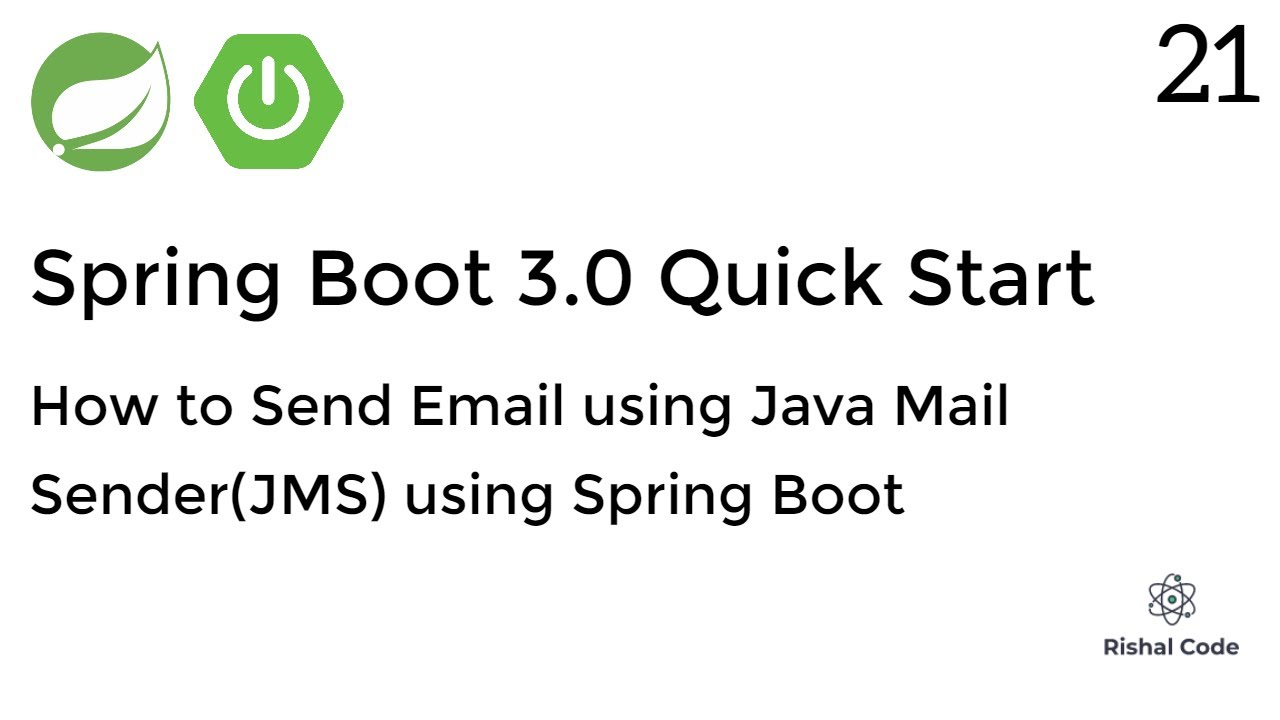 21

Spring Boot 3.0 Quick Start

How to Send Email using Java Mail Sender(JMS) using Spring Boot

Rishal Code